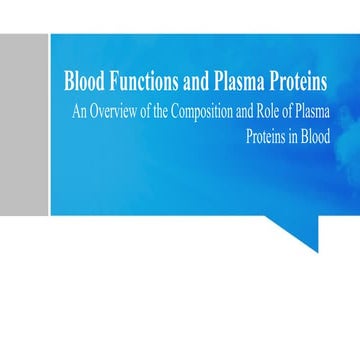 Blood Functions and Plasma Proteins

An Overview of the Composition and Role of Plasma Proteins in Blood